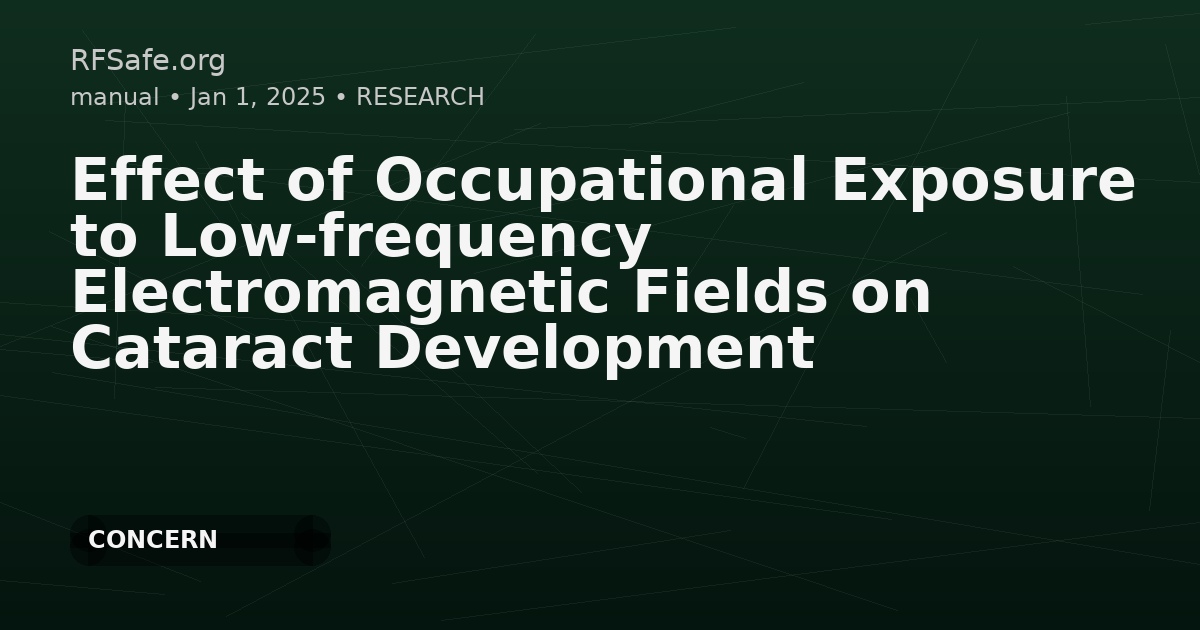 RFSafe.org
manual • Jan 1, 2025 • RESEARCH

Effect of Occupational Exposure to Low-frequency Electromagnetic Fields on Cataract Development

CONCERN